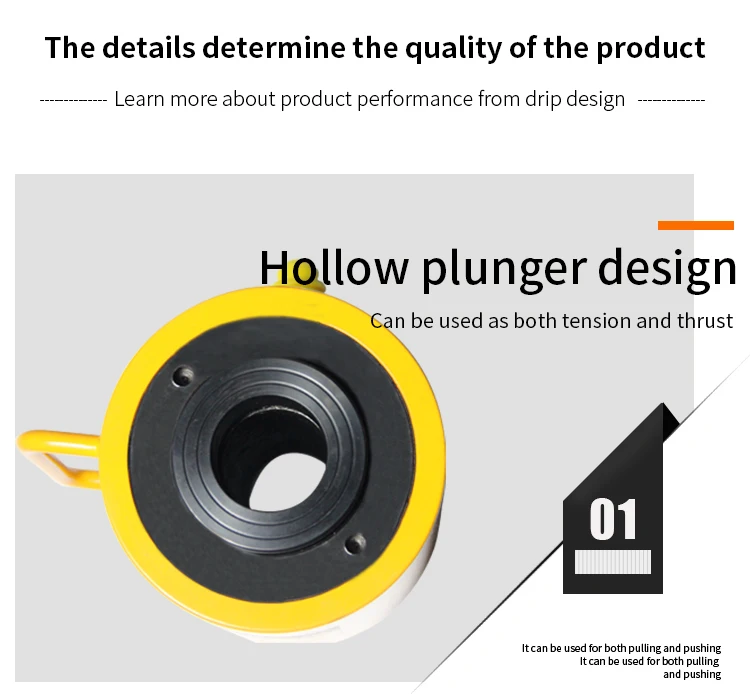 The details determine the quality of the product

------------- Learn more about product performance from drip design -------------

Hollow plunger design

Can be used as both tension and thrust

01

It can be used for both pulling and pushing
It can be used for both pulling and pushing